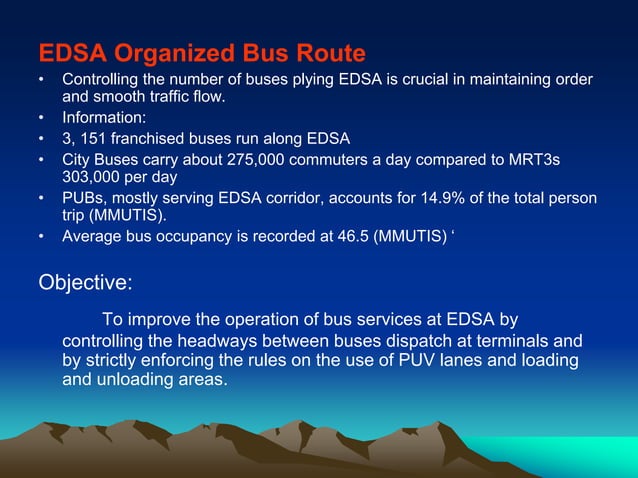 EDSA Organized Bus Route

• Controlling the number of buses plying EDSA is crucial in maintaining order and smooth traffic flow.
• Information:
• 3, 151 franchised buses run along EDSA
• City Buses carry about 275,000 commuters a day compared to MRT3s 303,000 per day
• PUBs, mostly serving EDSA corridor, accounts for 14.9% of the total person trip (MMUTIS).
• Average bus occupancy is recorded at 46.5 (MMUTIS) ‘

Objective:

To improve the operation of bus services at EDSA by controlling the headways between buses dispatch at terminals and by strictly enforcing the rules on the use of PUV lanes and loading and unloading areas.